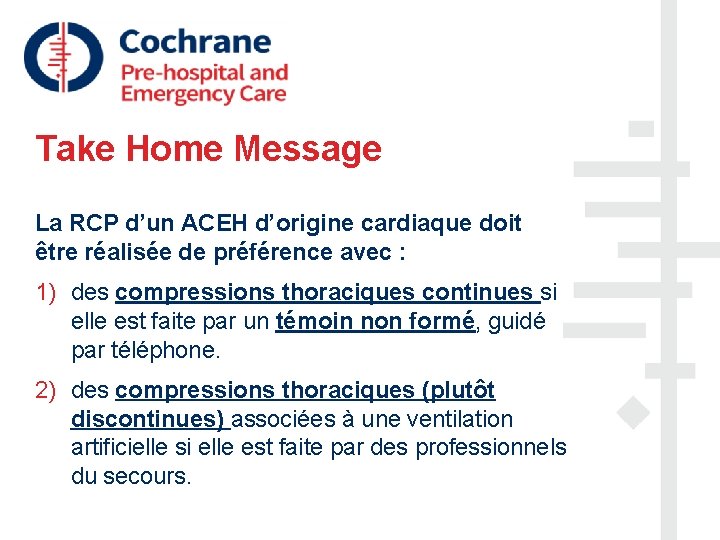 Cochrane
Pre-hospital and Emergency Care

Take Home Message

La RCP d’un ACEH d’origine cardiaque doit être réalisée de préférence avec :

1) des compressions thoraciques continues si elle est faite par un témoin non formé, guidé par téléphone.

2) des compressions thoraciques (plutôt discontinues) associées à une ventilation artificielle si elle est faite par des professionnels du secours.